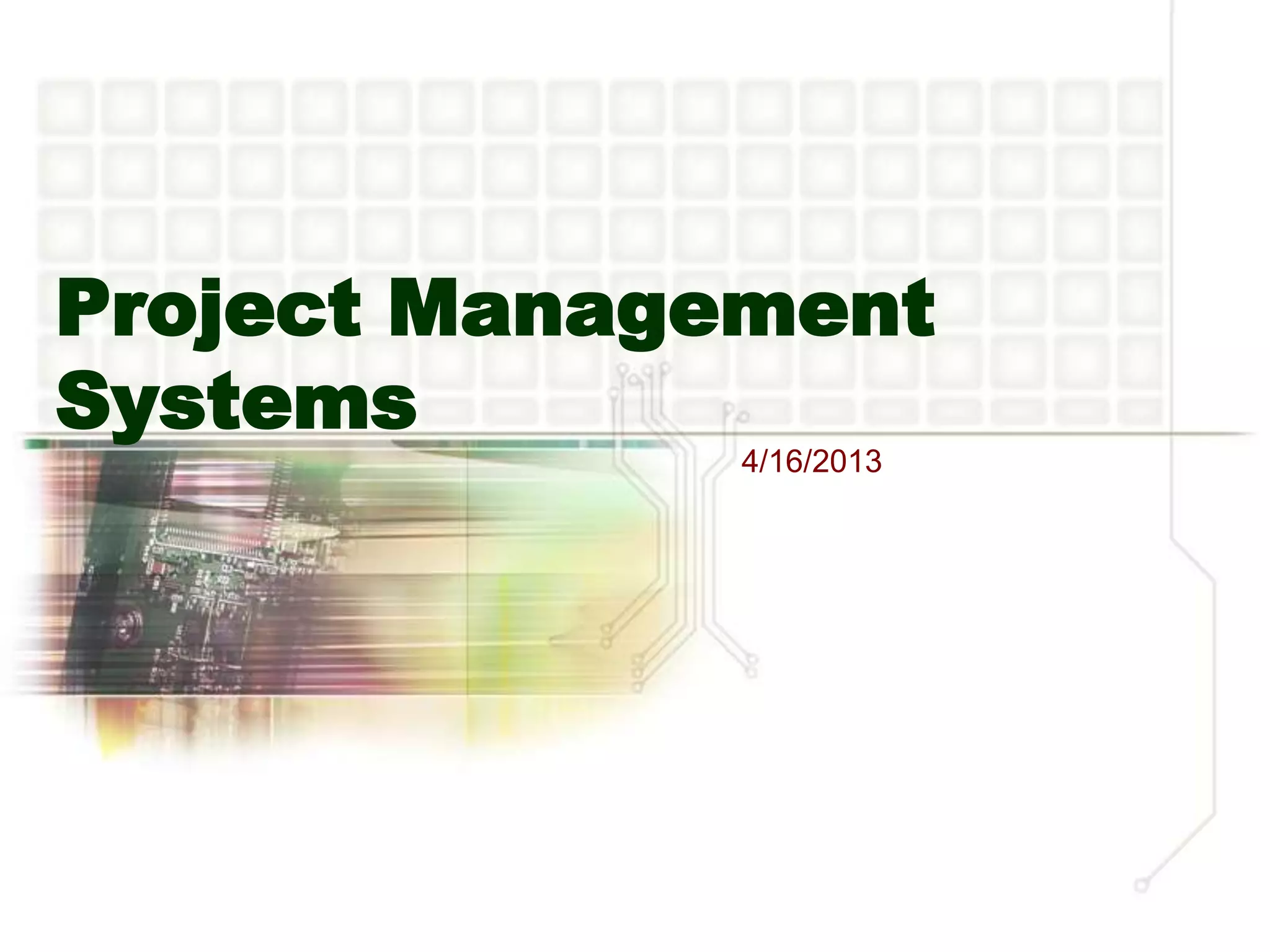 Project Management Systems

4/16/2013